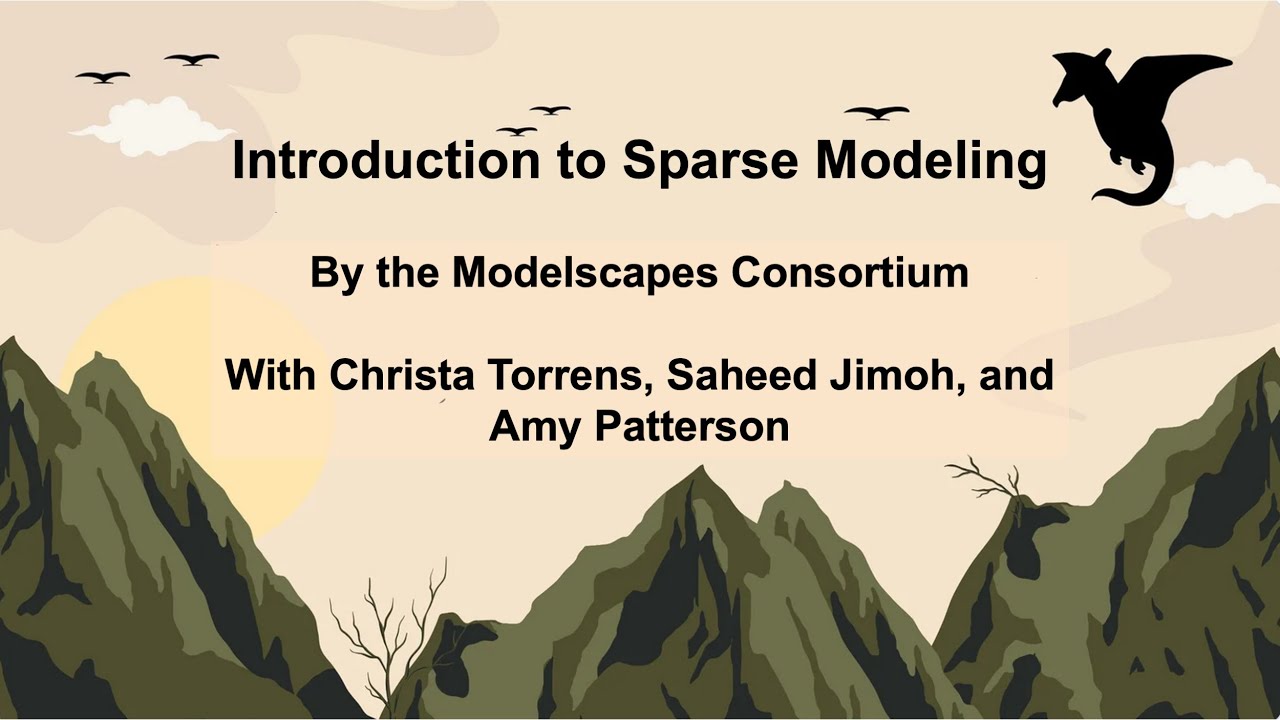 Introduction to Sparse Modeling

By the Modelscapes Consortium

With Christa Torrens, Saheed Jimoh, and Amy Patterson